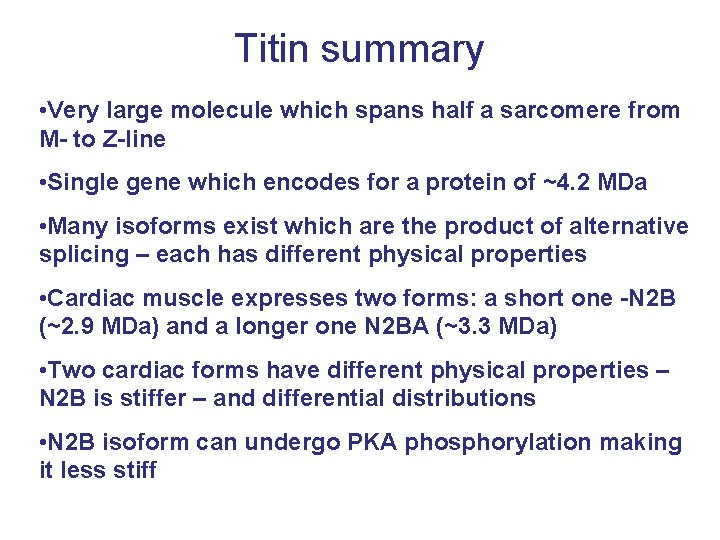 Titin summary

•Very large molecule which spans half a sarcomere from M- to Z-line

•Single gene which encodes for a protein of ~4.2 MDa

•Many isoforms exist which are the product of alternative splicing – each has different physical properties

•Cardiac muscle expresses two forms: a short one -N2B (~2.9 MDa) and a longer one N2BA (~3.3 MDa)

•Two cardiac forms have different physical properties – N2B is stiffer – and differential distributions

•N2B isoform can undergo PKA phosphorylation making it less stiff